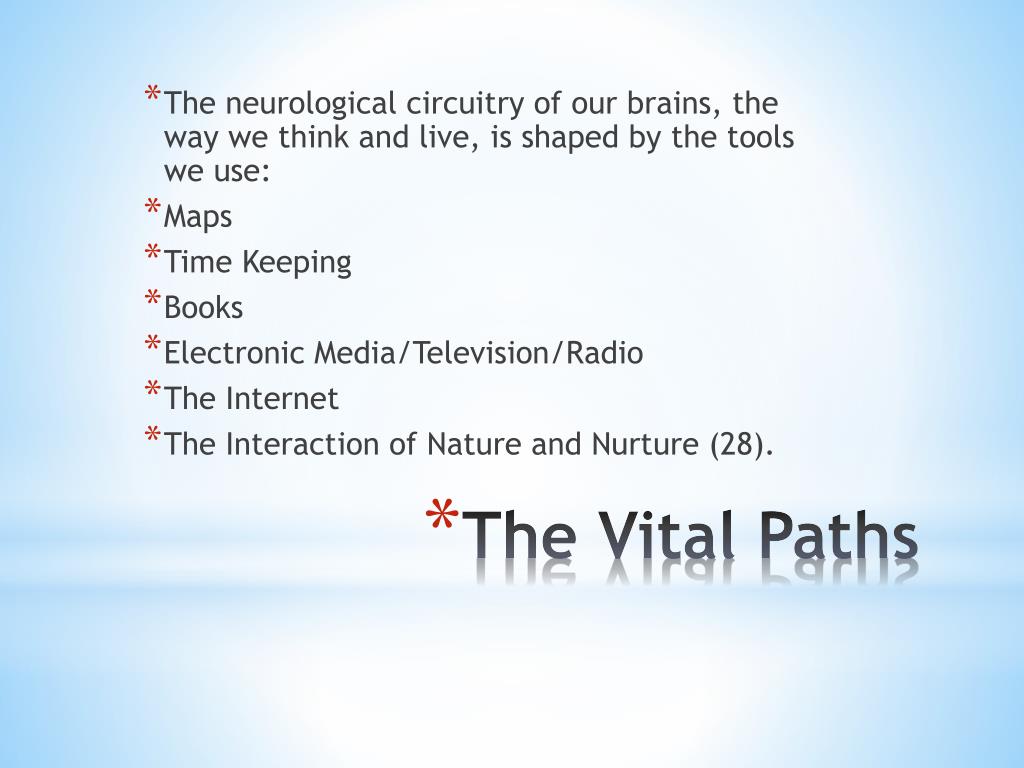 *The neurological circuitry of our brains, the way we think and live, is shaped by the tools we use:
*Maps
*Time Keeping
*Books
*Electronic Media/Television/Radio
*The Internet
*The Interaction of Nature and Nurture (28).

*The Vital Paths